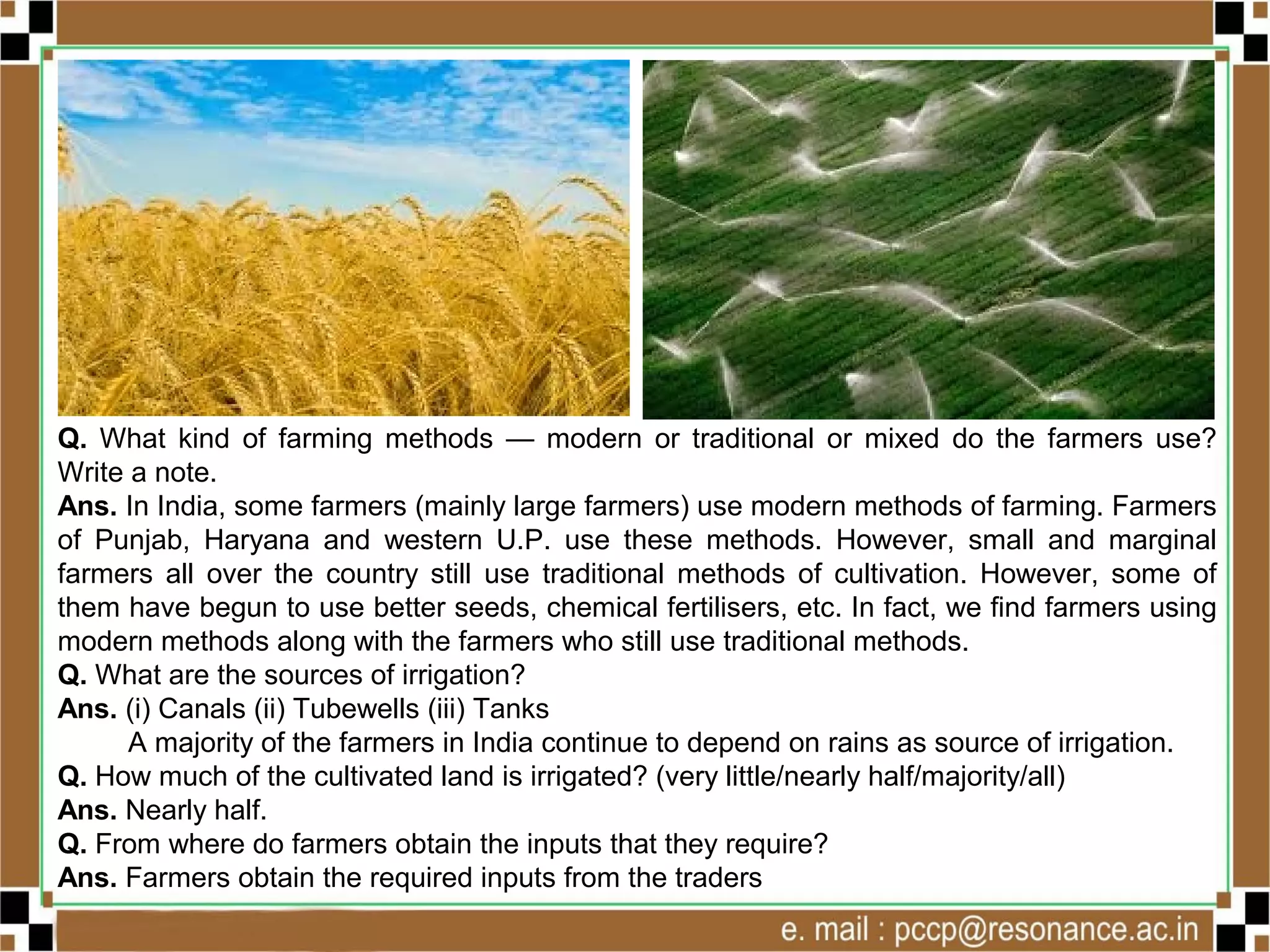 Q. What kind of farming methods — modern or traditional or mixed do the farmers use? Write a note.
Ans. In India, some farmers (mainly large farmers) use modern methods of farming. Farmers of Punjab, Haryana and western U.P. use these methods. However, small and marginal farmers all over the country still use traditional methods of cultivation. However, some of them have begun to use better seeds, chemical fertilisers, etc. In fact, we find farmers using modern methods along with the farmers who still use traditional methods.
Q. What are the sources of irrigation?
Ans. (i) Canals (ii) Tubewells (iii) Tanks
A majority of the farmers in India continue to depend on rains as source of irrigation.
Q. How much of the cultivated land is irrigated? (very little/nearly half/majority/all)
Ans. Nearly half.
Q. From where do farmers obtain the inputs that they require?
Ans. Farmers obtain the required inputs from the traders

e. mail : pccp@resonance.ac.in